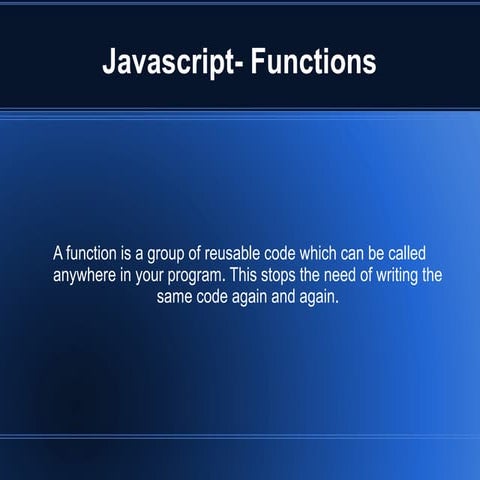 Javascript- Functions

A function is a group of reusable code which can be called anywhere in your program. This stops the need of writing the same code again and again.